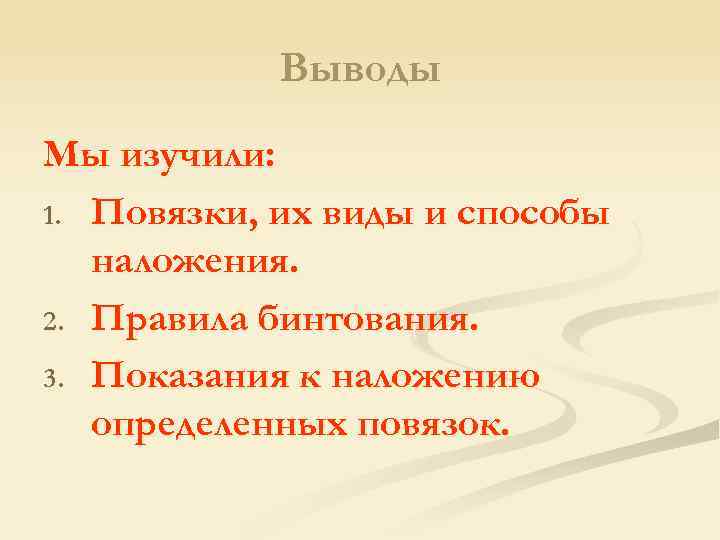 Выводы

Мы изучили:

1. Повязки, их виды и способы наложения.
2. Правила бинтования.
3. Показания к наложению определенных повязок.